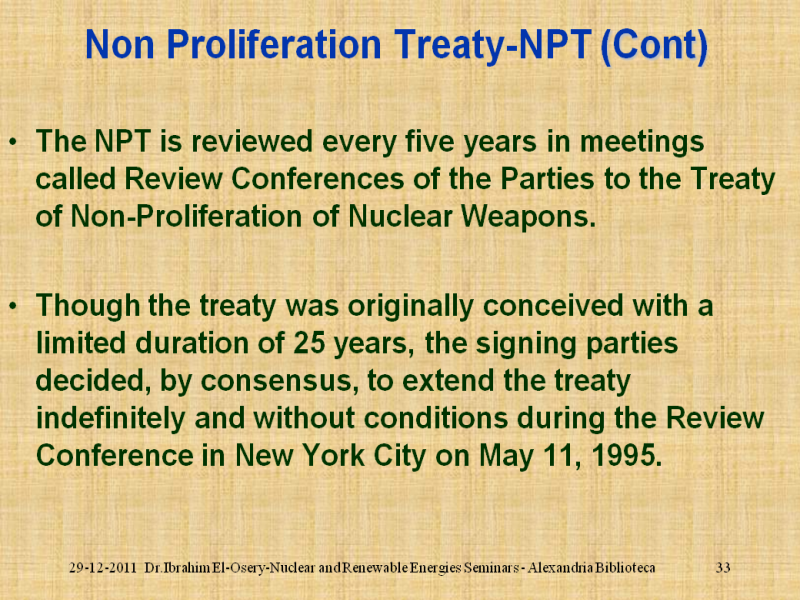 Non Proliferation Treaty-NPT (Cont)

• The NPT is reviewed every five years in meetings called Review Conferences of the Parties to the Treaty of Non-Proliferation of Nuclear Weapons.

• Though the treaty was originally conceived with a limited duration of 25 years, the signing parties decided, by consensus, to extend the treaty indefinitely and without conditions during the Review Conference in New York City on May 11, 1995.

29-12-2011 Dr.Ibrahim El-Osery-Nuclear and Renewable Energies Seminars - Alexandria Biblioteca 33